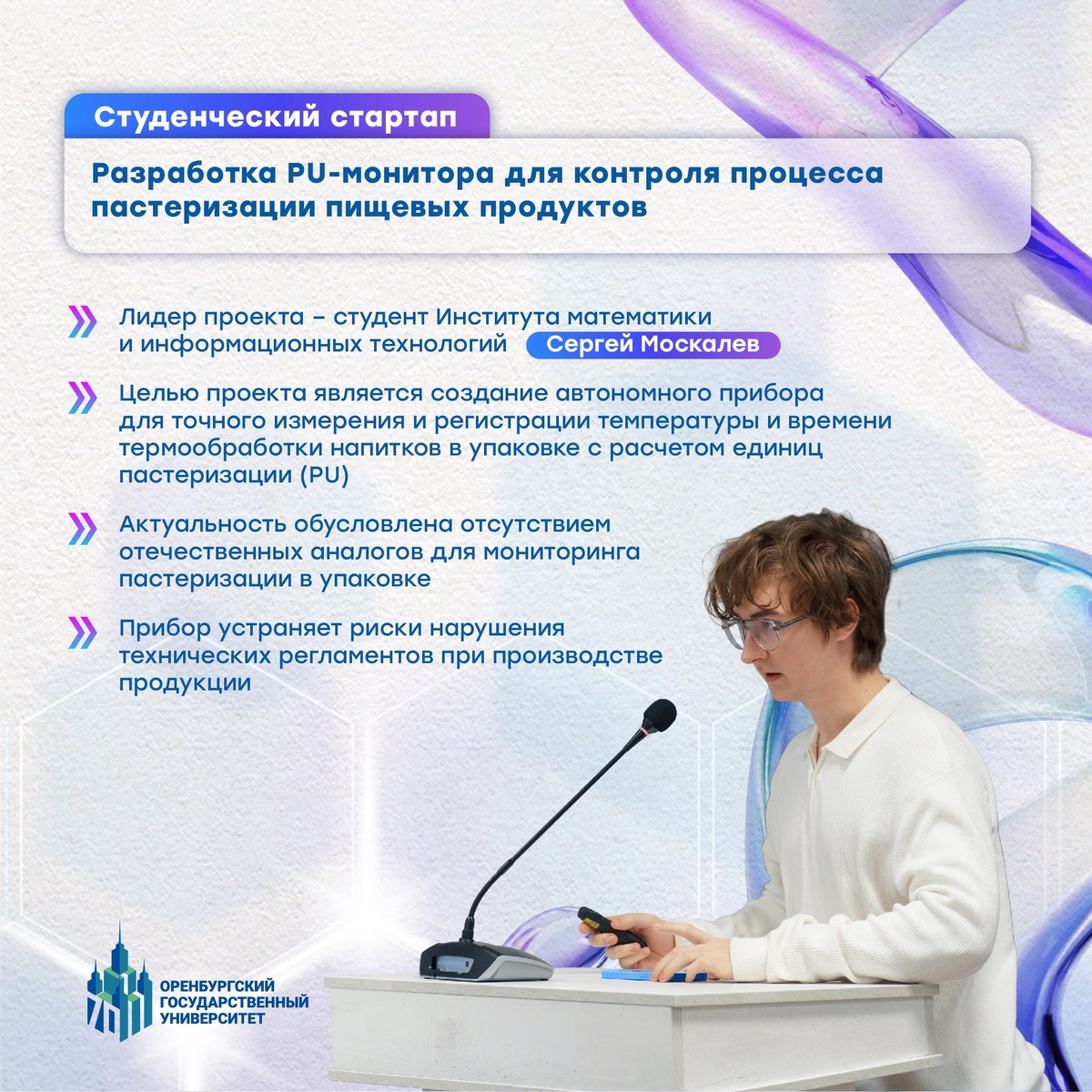 Студенческий стартап

Разработка PU-монитора для контроля процесса пастеризации пищевых продуктов

Лидер проекта – студент Института математики и информационных технологий Сергей Москалев

Целью проекта является создание автономного прибора для точного измерения и регистрации температуры и времени термообработки напитков в упаковке с расчетом единиц пастеризации (PU)

Актуальность обусловлена отсутствием отечественных аналогов для мониторинга пастеризации в упаковке

Прибор устраняет риски нарушения технических регламентов при производстве продукции

ОРЕНБУРГСКИЙ ГОСУДАРСТВЕННЫЙ УНИВЕРСИТЕТ